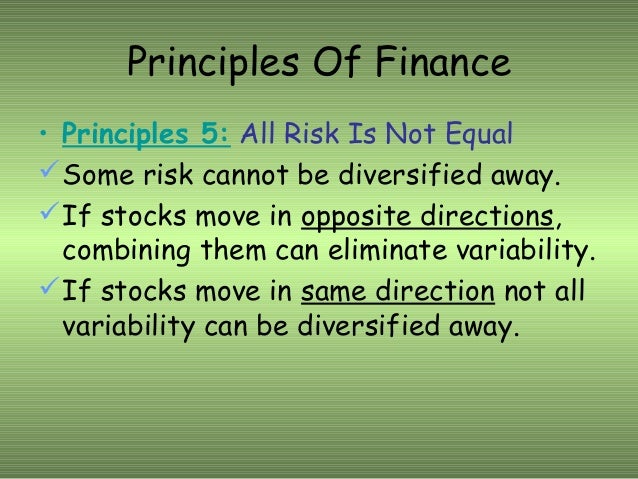 Principles Of Finance

• Principles 5: All Risk Is Not Equal

✓ Some risk cannot be diversified away.

✓ If stocks move in opposite directions, combining them can eliminate variability.

✓ If stocks move in same direction not all variability can be diversified away.